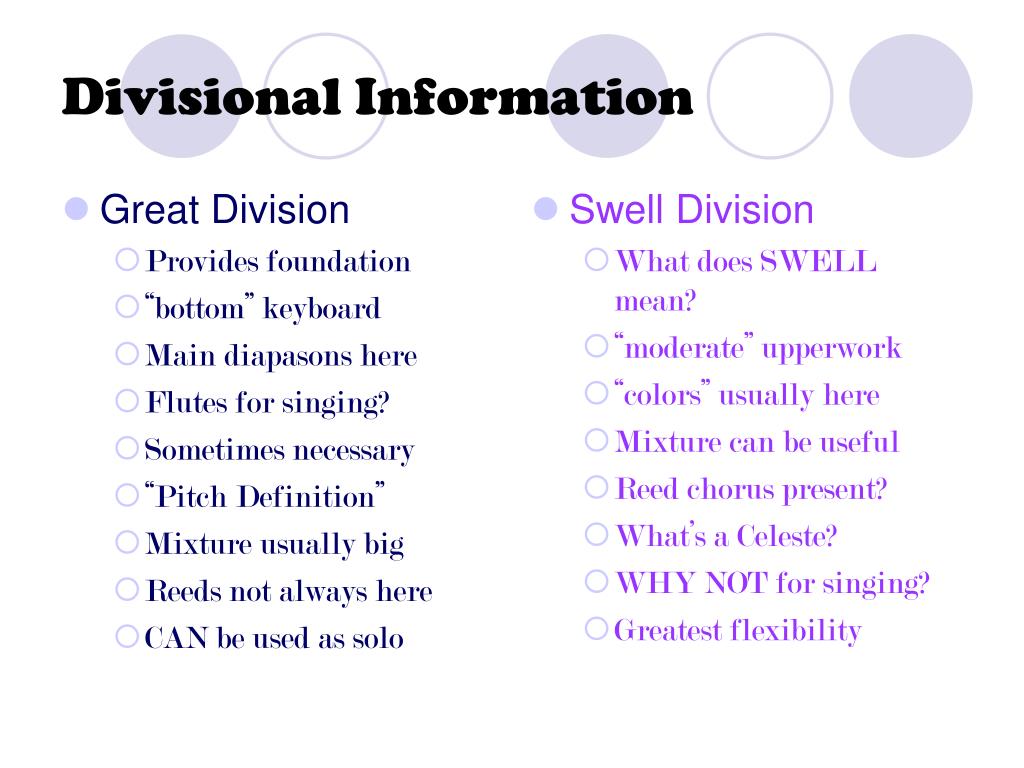 Divisional Information

Great Division
Provides foundation
"bottom" keyboard
Main diapasons here
Flutes for singing?
Sometimes necessary
"Pitch Definition"
Mixture usually big
Reeds not always here
CAN be used as solo

Swell Division
What does SWELL mean?
"moderate" upperwork
"colors" usually here
Mixture can be useful
Reed chorus present?
What's a Celeste?
WHY NOT for singing?
Greatest flexibility